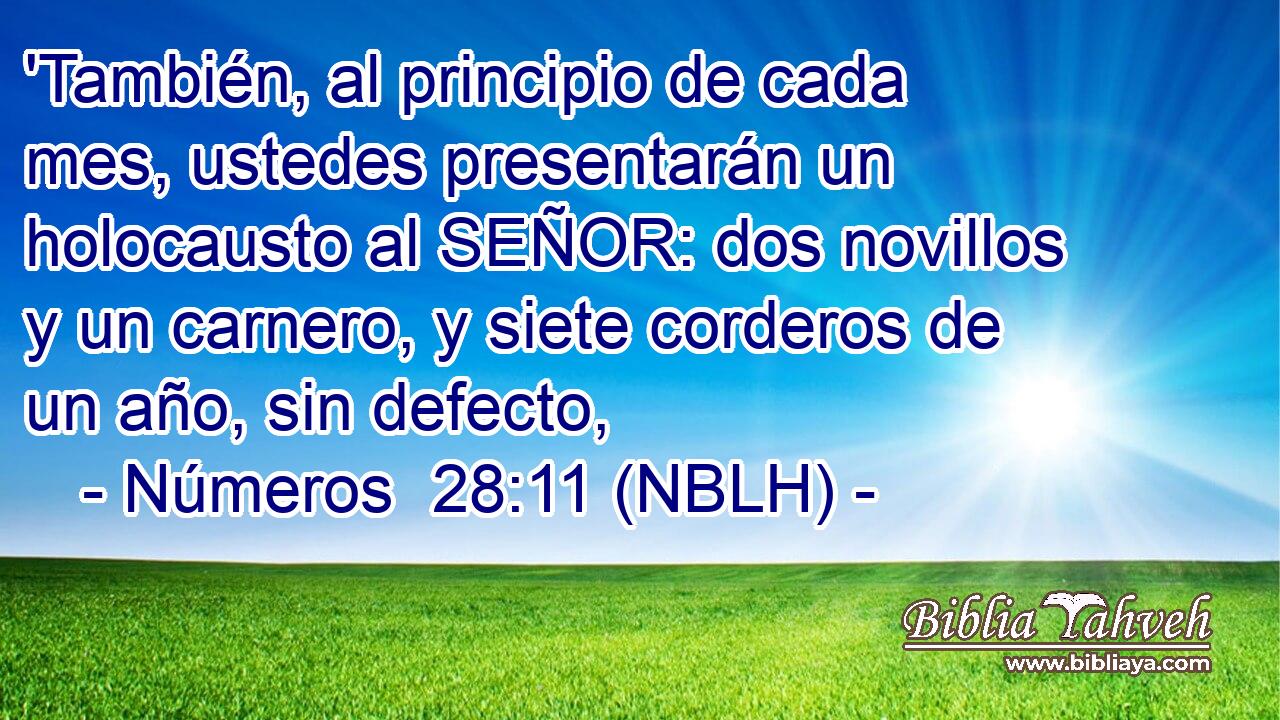 'También, al principio de cada mes, ustedes presentarán un holocausto al SEÑOR: dos novillos y un carnero, y siete corderos de un año, sin defecto,
- Números 28:11 (NBLH) -

Biblia Yahveh
www.bibliaya.com